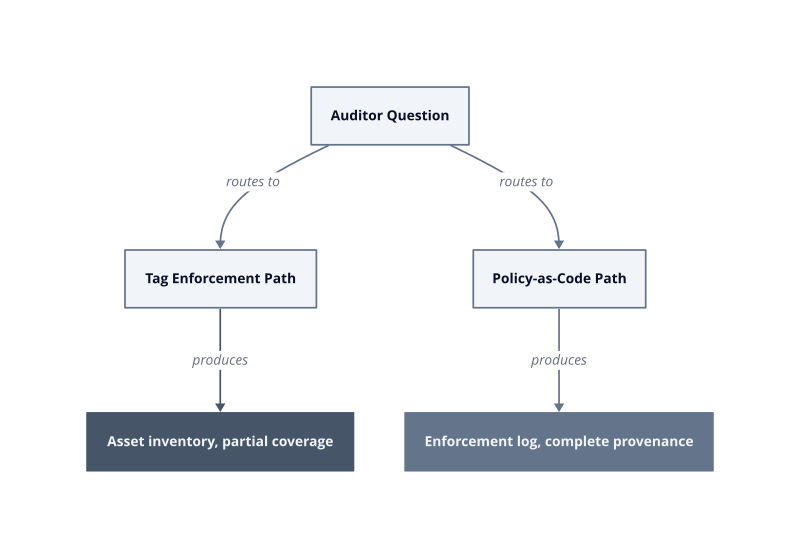 Auditor Question

routes to

routes to

Tag Enforcement Path

Policy-as-Code Path

produces

produces

Asset inventory, partial coverage

Enforcement log, complete provenance